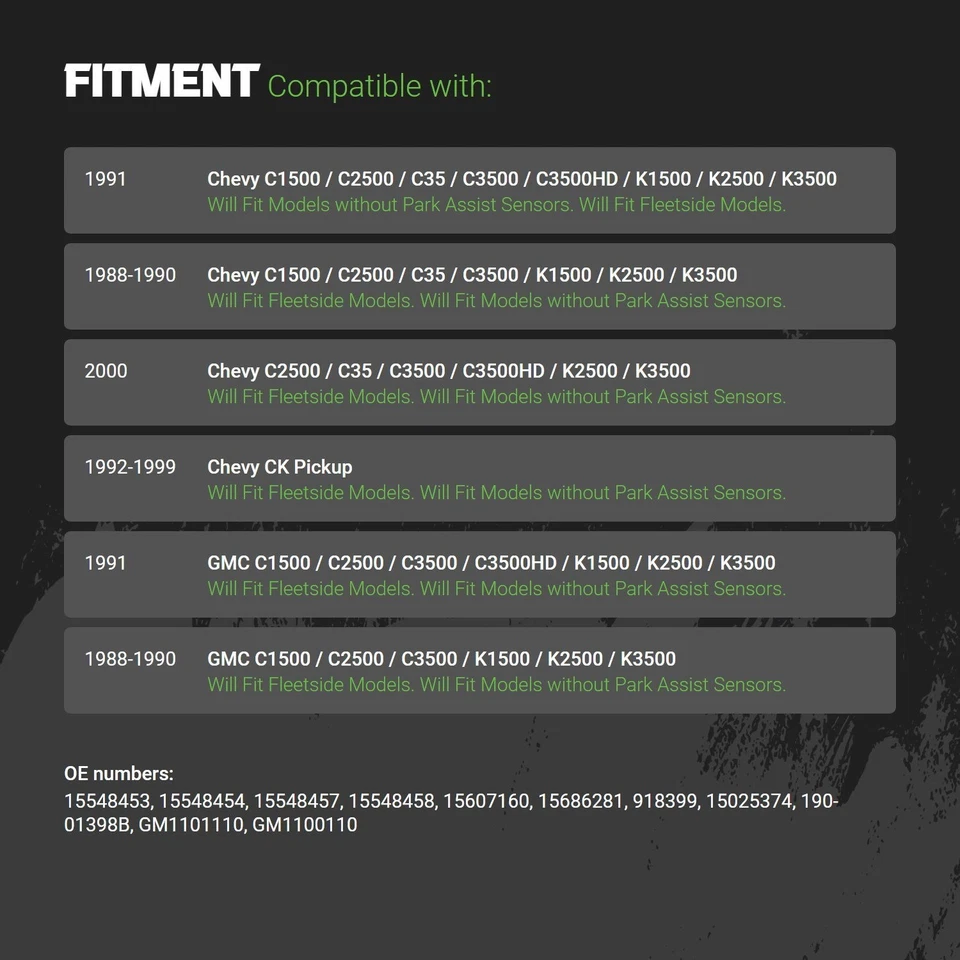 FITMENT Compatible with:

1991 Chevy C1500 / C2500 / C35 / C3500 / C3500HD / K1500 / K2500 / K3500
Will Fit Models without Park Assist Sensors. Will Fit Fleetside Models.

1988-1990 Chevy C1500 / C2500 / C35 / C3500 / K1500 / K2500 / K3500
Will Fit Fleetside Models. Will Fit Models without Park Assist Sensors.

2000 Chevy C2500 / C35 / C3500 / C3500HD / K2500 / K3500
Will Fit Fleetside Models. Will Fit Models without Park Assist Sensors.

1992-1999 Chevy CK Pickup
Will Fit Fleetside Models. Will Fit Models without Park Assist Sensors.

1991 GMC C1500 / C2500 / C3500 / C3500HD / K1500 / K2500 / K3500
Will Fit Fleetside Models. Will Fit Models without Park Assist Sensors.

1988-1990 GMC C1500 / C2500 / C3500 / K1500 / K2500 / K3500
Will Fit Fleetside Models. Will Fit Models without Park Assist Sensors.

OE numbers:
15548453, 15548454, 15548457, 15548458, 15607160, 15686281, 918399, 15025374, 190-01398B, GM1101110, GM1100110